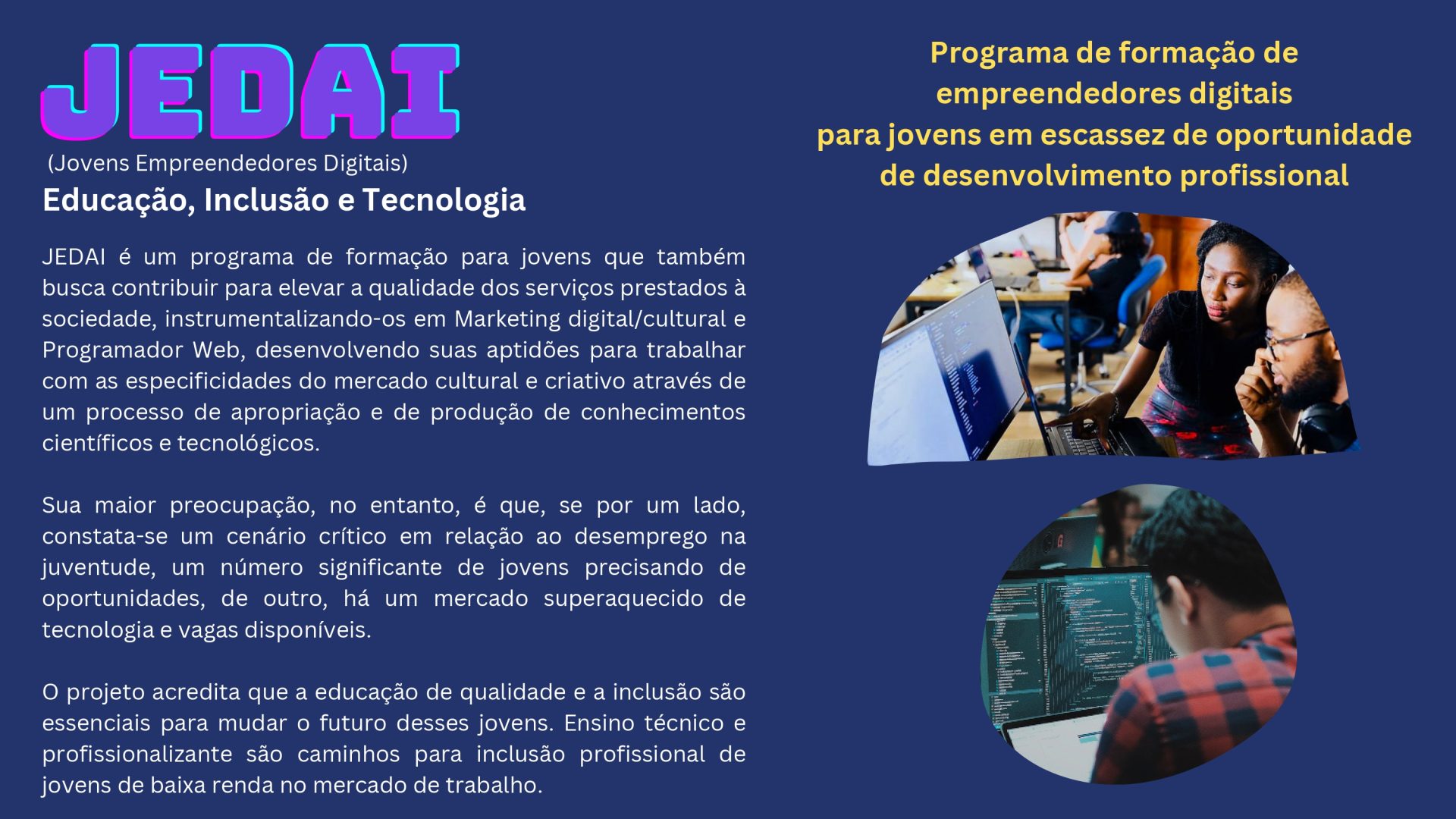 JEDAI
(Jovens Empreendedores Digitais)
Educação, Inclusão e Tecnologia

JEDAI é um programa de formação para jovens que também busca contribuir para elevar a qualidade dos serviços prestados à sociedade, instrumentalizando-os em Marketing digital/cultural e Programador Web, desenvolvendo suas aptidões para trabalhar com as especificidades do mercado cultural e criativo através de um processo de apropriação e de produção de conhecimentos científicos e tecnológicos.

Sua maior preocupação, no entanto, é que, se por um lado, constata-se um cenário crítico em relação ao desemprego na juventude, um número significante de jovens precisando de oportunidades, de outro, há um mercado superaquecido de tecnologia e vagas disponíveis.

O projeto acredita que a educação de qualidade e a inclusão são essenciais para mudar o futuro desses jovens. Ensino técnico e profissionalizante são caminhos para inclusão profissional de jovens de baixa renda no mercado de trabalho.

Programa de formação de empreendedores digitais para jovens em escassez de oportunidade de desenvolvimento profissional